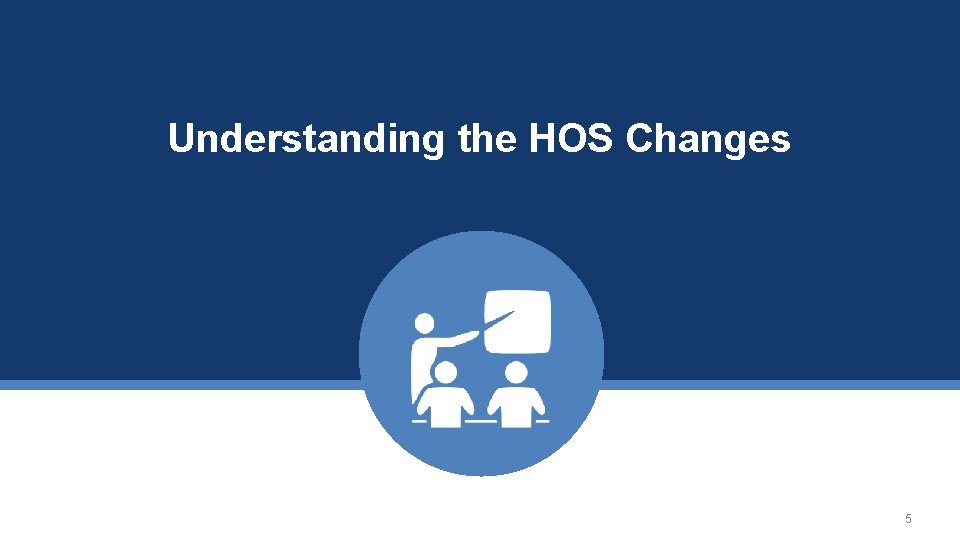 Understanding the HOS Changes

5